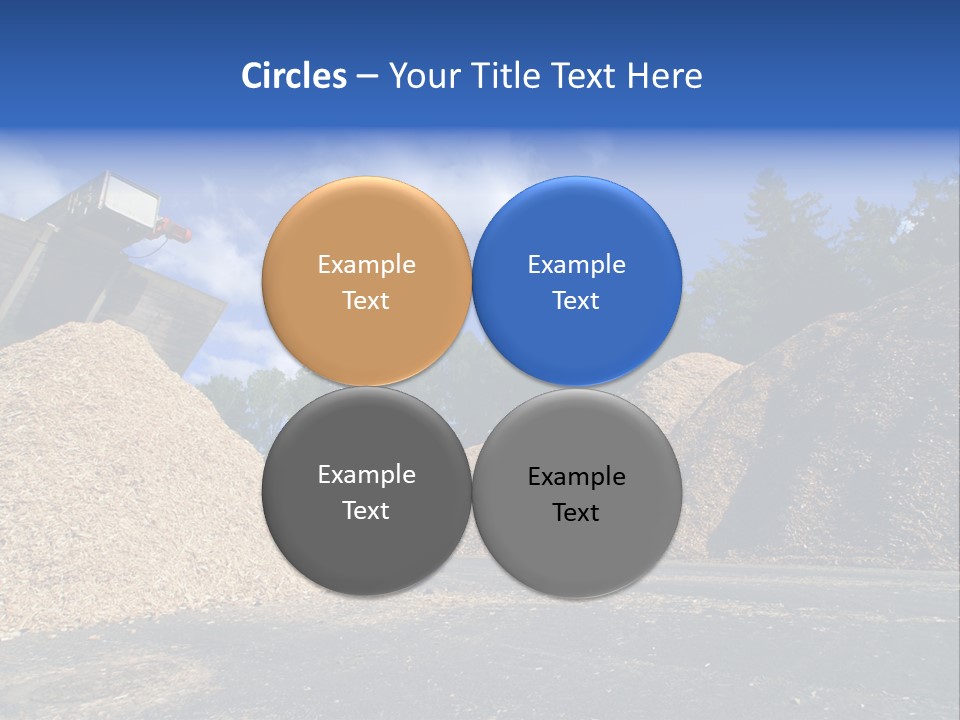 Circles – Your Title Text Here

Example Text

Example Text

Example Text

Example Text